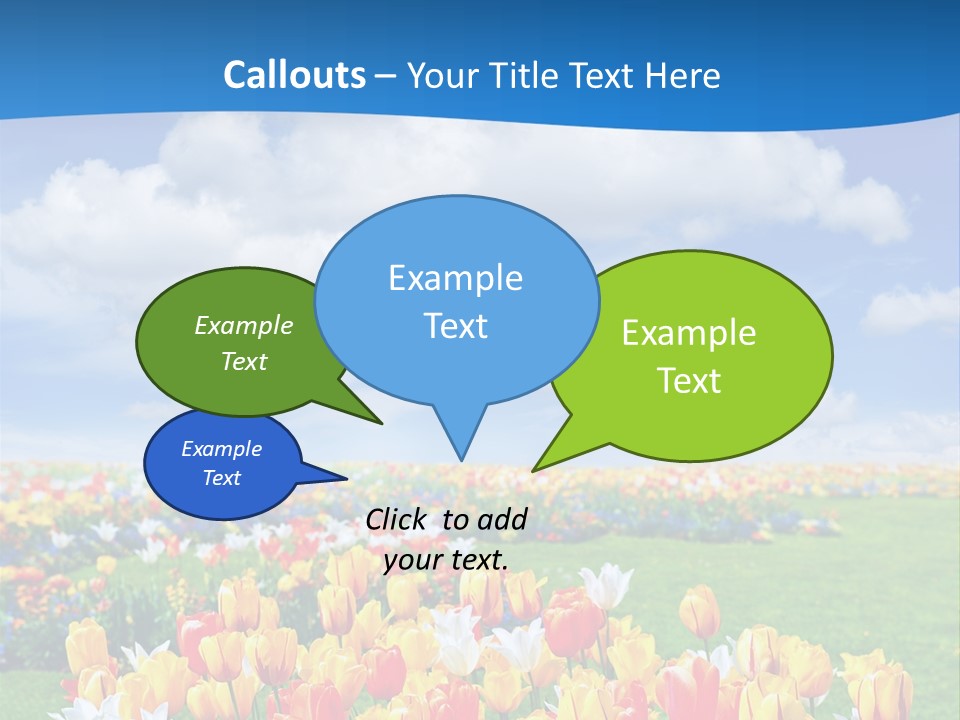 Callouts – Your Title Text Here

Example Text

Example Text

Example Text

Example Text

Click to add your text.